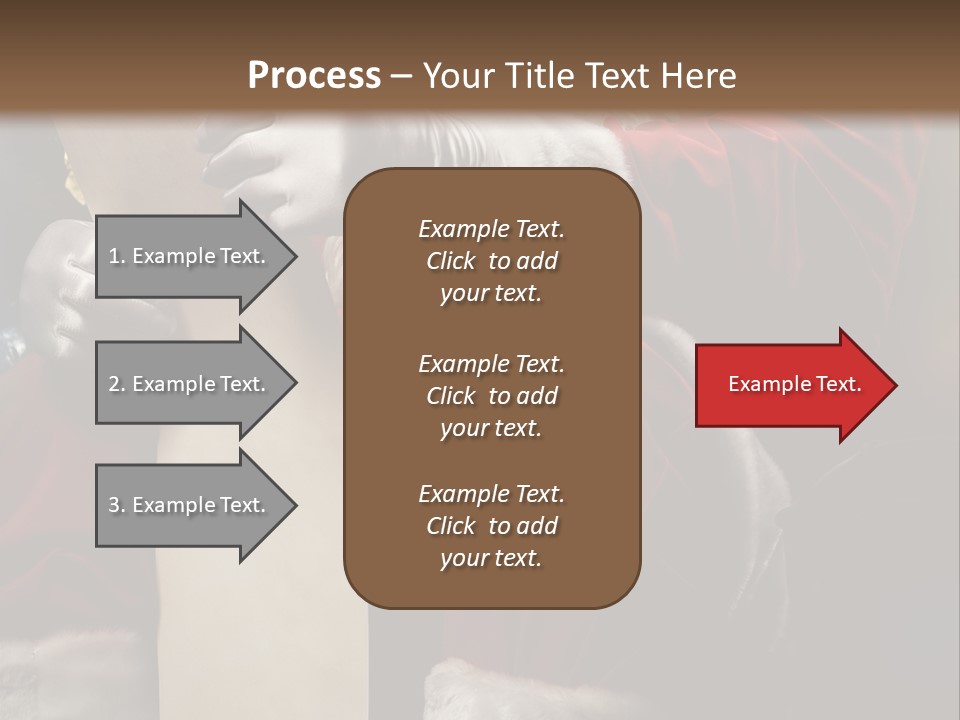 Process – Your Title Text Here

1. Example Text.

2. Example Text.

3. Example Text.

Example Text. Click to add your text.

Example Text. Click to add your text.

Example Text. Click to add your text.

Example Text.